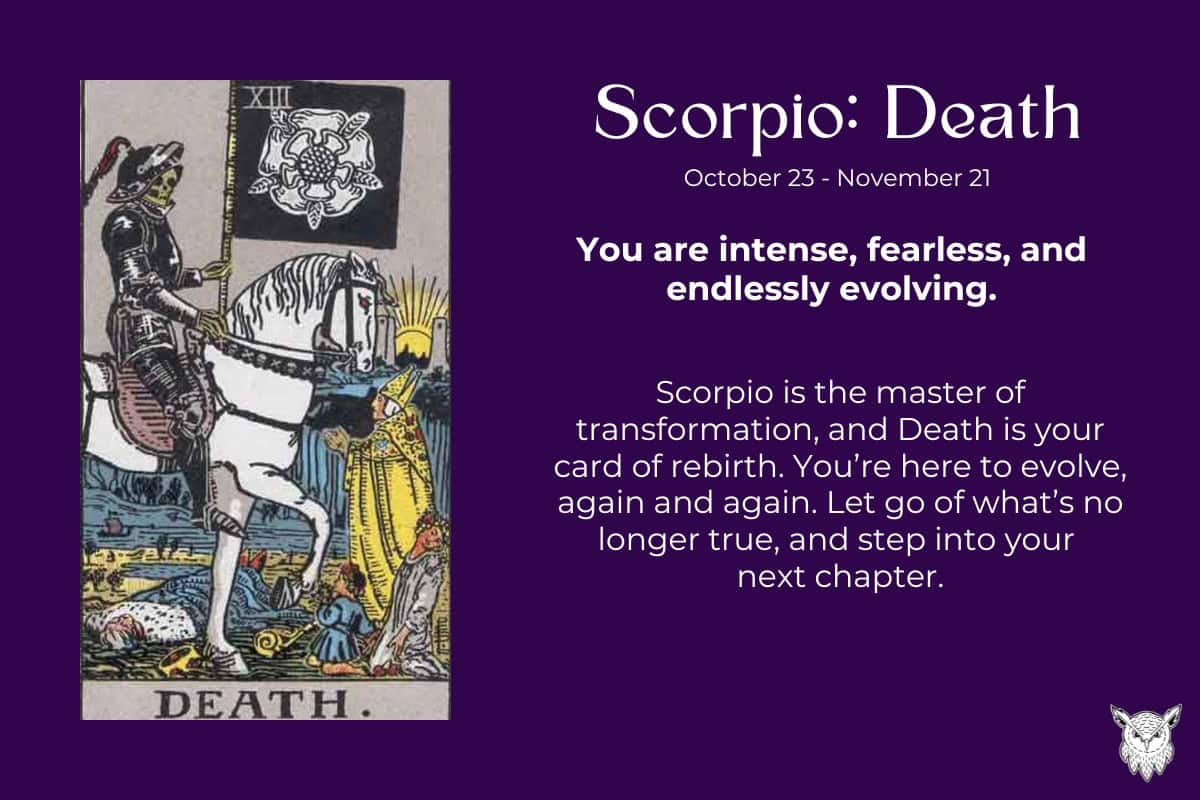 XIII

DEATH.

Scorpio: Death

October 23 - November 21

You are intense, fearless, and endlessly evolving.

Scorpio is the master of transformation, and Death is your card of rebirth. You're here to evolve, again and again. Let go of what's no longer true, and step into your next chapter.